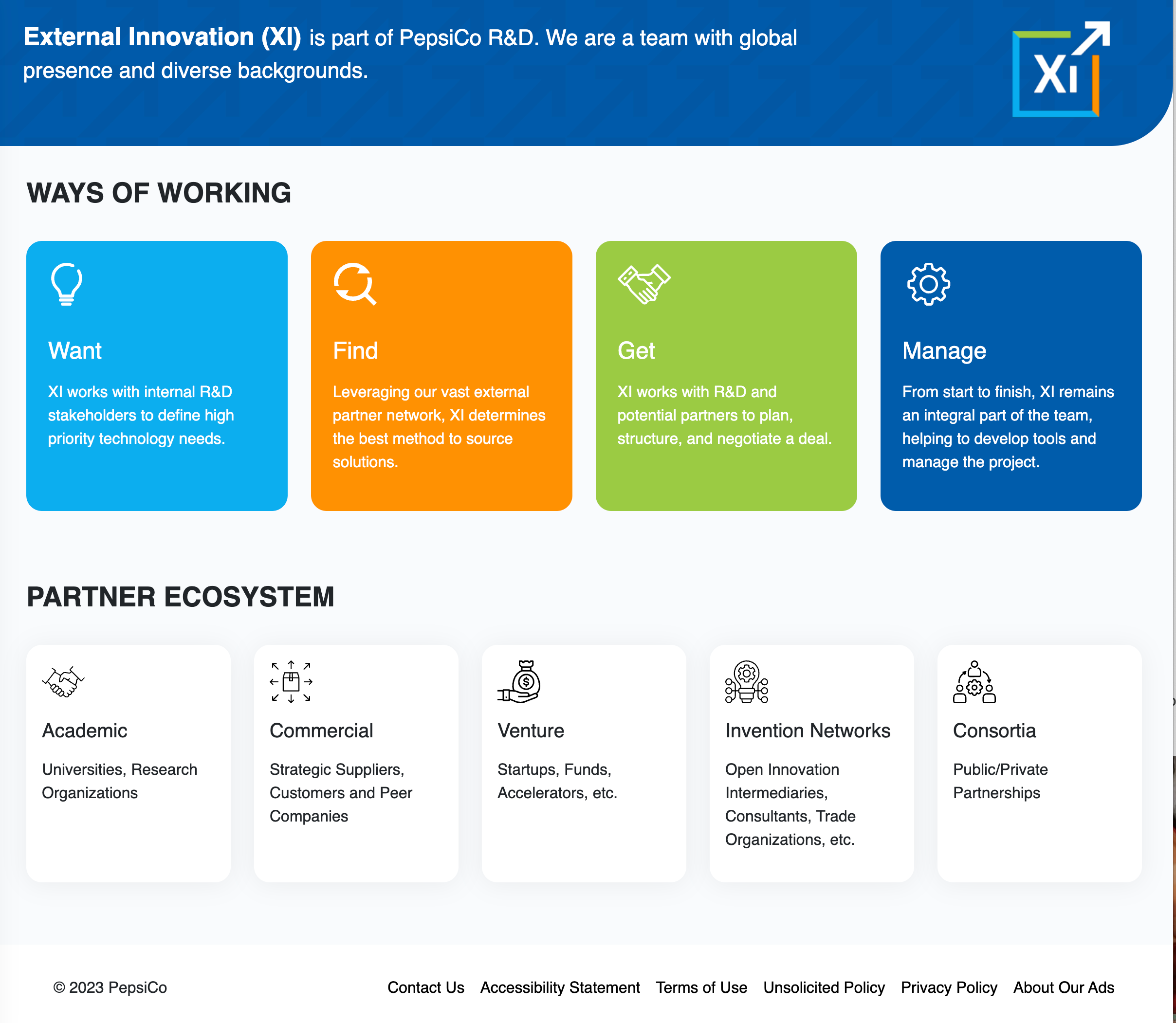 External Innovation (XI) is part of PepsiCo R&D. We are a team with global presence and diverse backgrounds.

XI

WAYS OF WORKING

Want

XI works with internal R&D stakeholders to define high priority technology needs.

Find

Leveraging our vast external partner network, XI determines the best method to source solutions.

Get

XI works with R&D and potential partners to plan, structure, and negotiate a deal.

Manage

From start to finish, XI remains an integral part of the team, helping to develop tools and manage the project.

PARTNER ECOSYSTEM

Academic

Universities, Research Organizations

Commercial

Strategic Suppliers, Customers and Peer Companies

Venture

Startups, Funds, Accelerators, etc.

Invention Networks

Open Innovation Intermediaries, Consultants, Trade Organizations, etc.

Consortia

Public/Private Partnerships

© 2023 PepsiCo

Contact Us Accessibility Statement Terms of Use Unsolicited Policy Privacy Policy About Our Ads